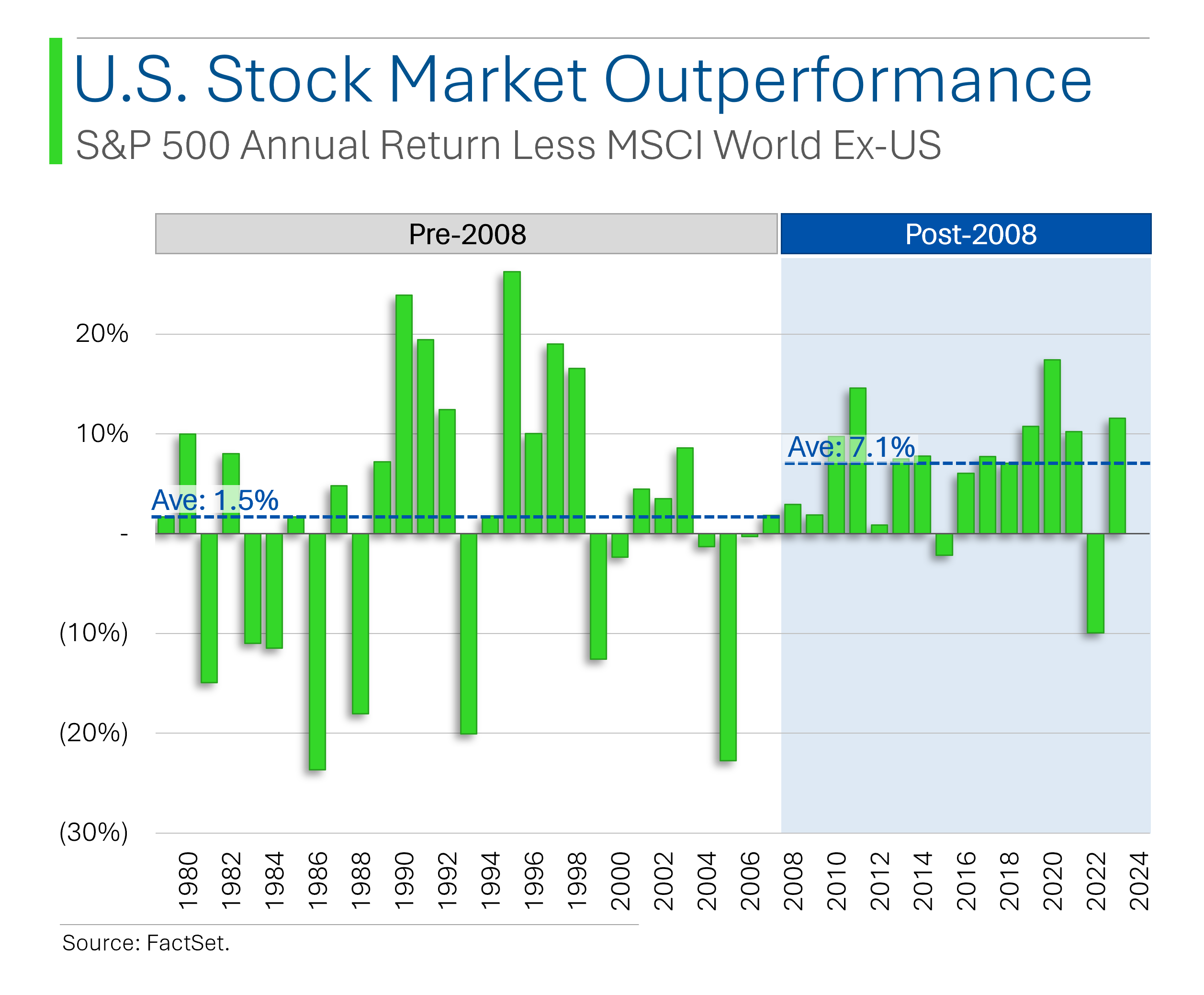 U.S. Stock Market Outperformance

S&P 500 Annual Return Less MSCI World Ex-US

Pre-2008

Post-2008

20%

10%

-

(10%)

(20%)

(30%)

Ave: 1.5%

Ave: 7.1%

1980
1982
1984
1986
1988
1990
1992
1994
1996
1998
2000
2002
2004
2006
2008
2010
2012
2014
2016
2018
2020
2022
2024

Source: FactSet.